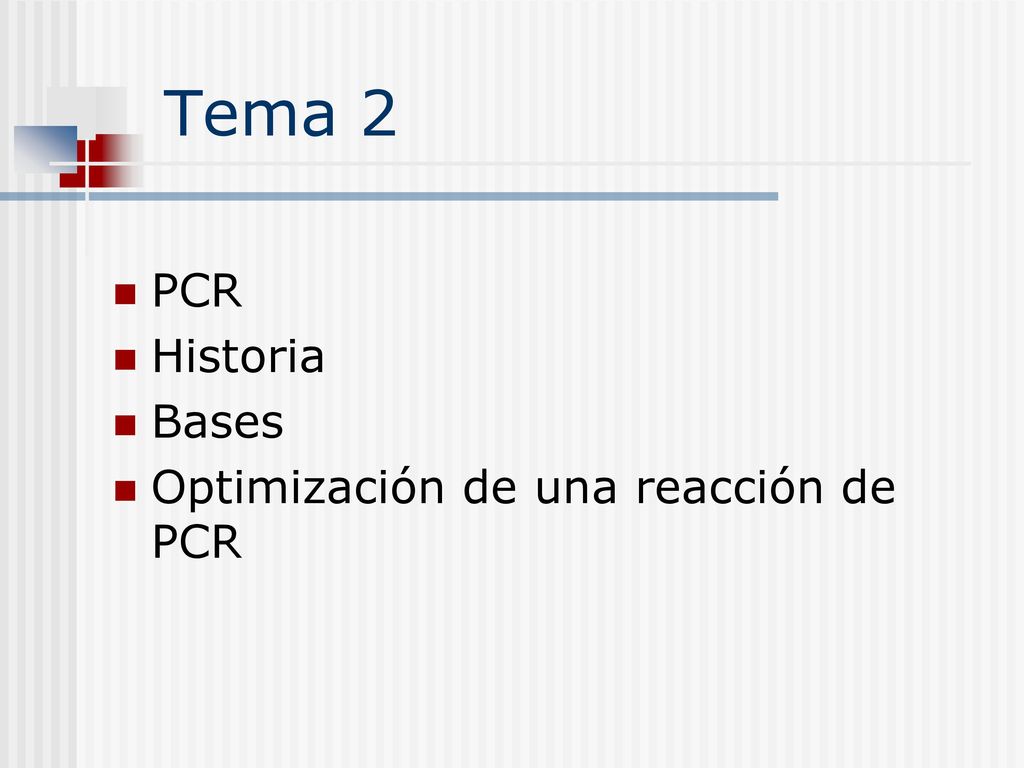 Tema 2

PCR
Historia
Bases
Optimización de una reacción de PCR